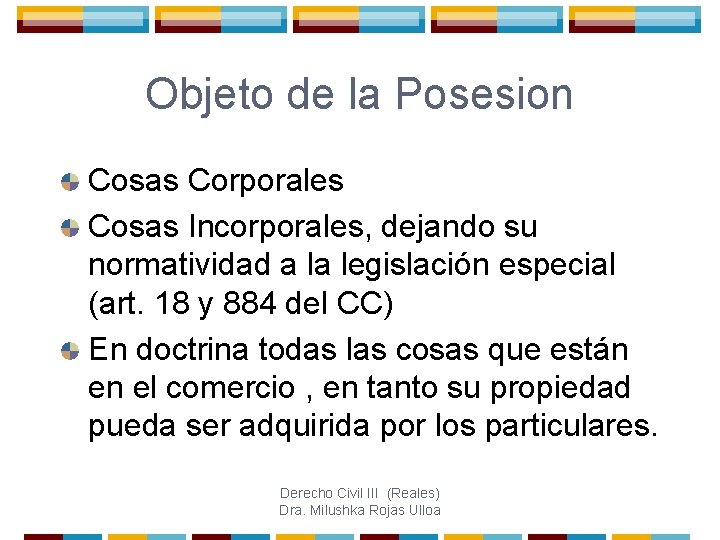 Objeto de la Posesion

Cosas Corporales

Cosas Incorporales, dejando su normatividad a la legislación especial (art. 18 y 884 del CC)

En doctrina todas las cosas que están en el comercio , en tanto su propiedad pueda ser adquirida por los particulares.

Derecho Civil III (Reales)
Dra. Milushka Rojas Ulloa